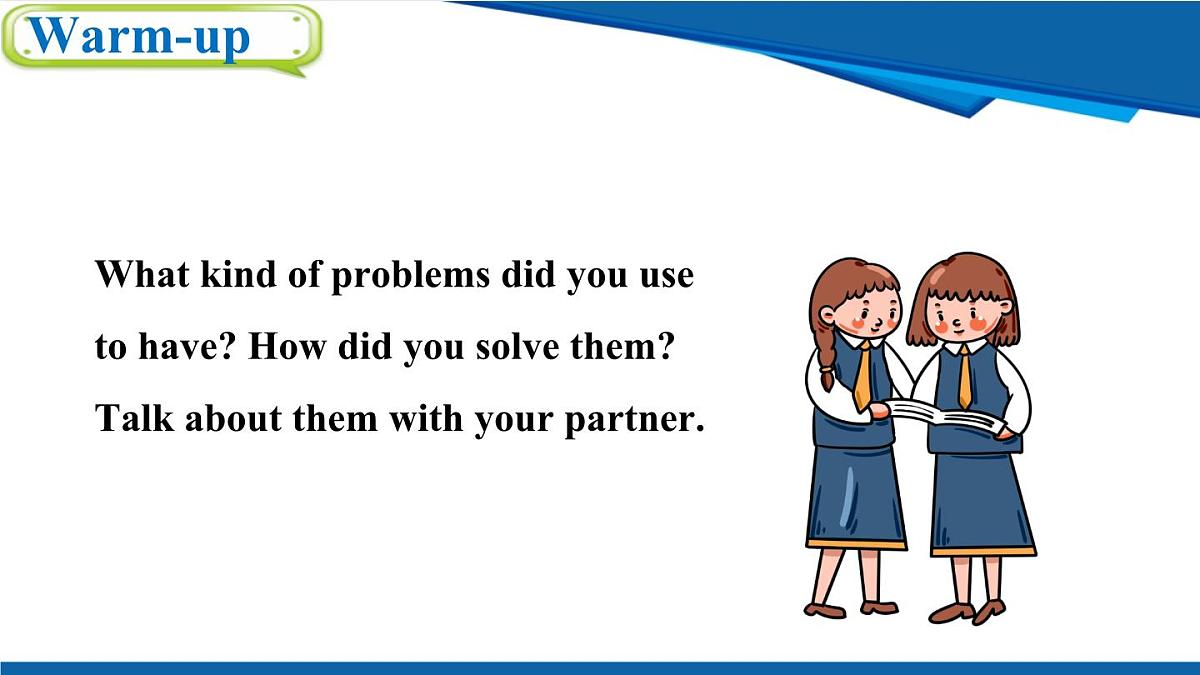 Warm-up

What kind of problems did you use to have? How did you solve them? Talk about them with your partner.